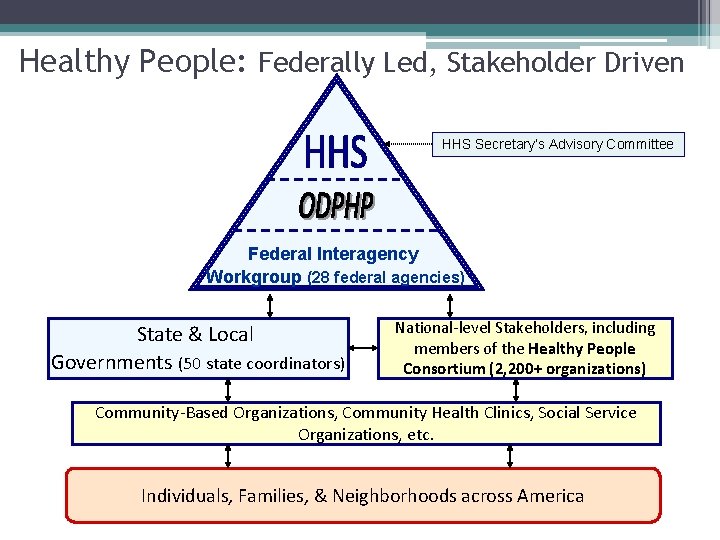 Healthy People: Federally Led, Stakeholder Driven

HHS

HHS Secretary's Advisory Committee

ODPHP

Federal Interagency Workgroup (28 federal agencies)

State & Local Governments (50 state coordinators)

National-level Stakeholders, including members of the Healthy People Consortium (2,200+ organizations)

Community-Based Organizations, Community Health Clinics, Social Service Organizations, etc.

Individuals, Families, & Neighborhoods across America